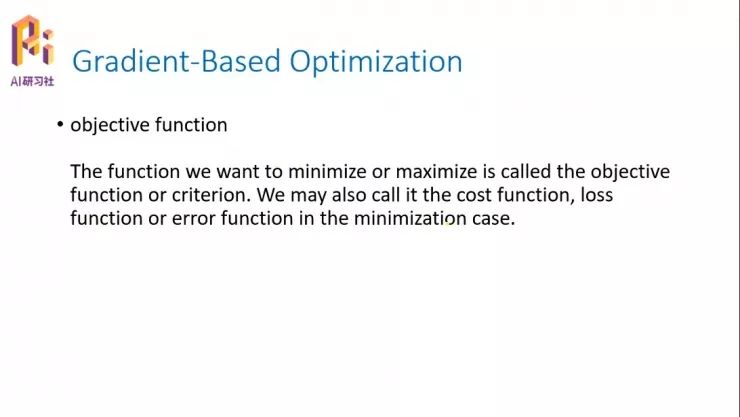 AI研习社

Gradient-Based Optimization

• objective function

The function we want to minimize or maximize is called the objective function or criterion. We may also call it the cost function, loss function or error function in the minimization case.